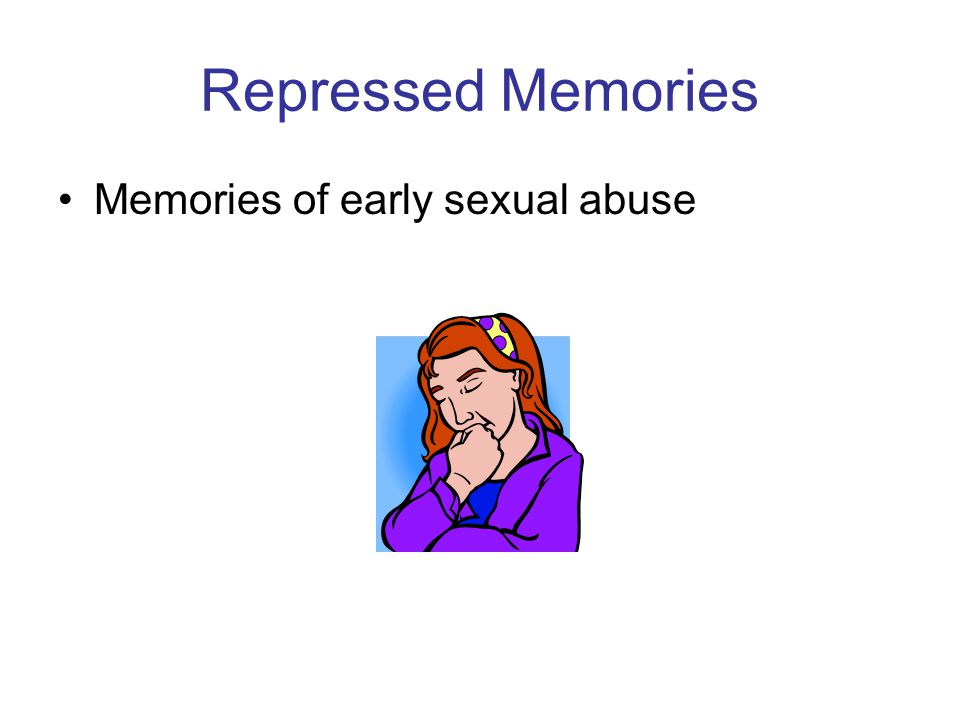 Repressed Memories

• Memories of early sexual abuse